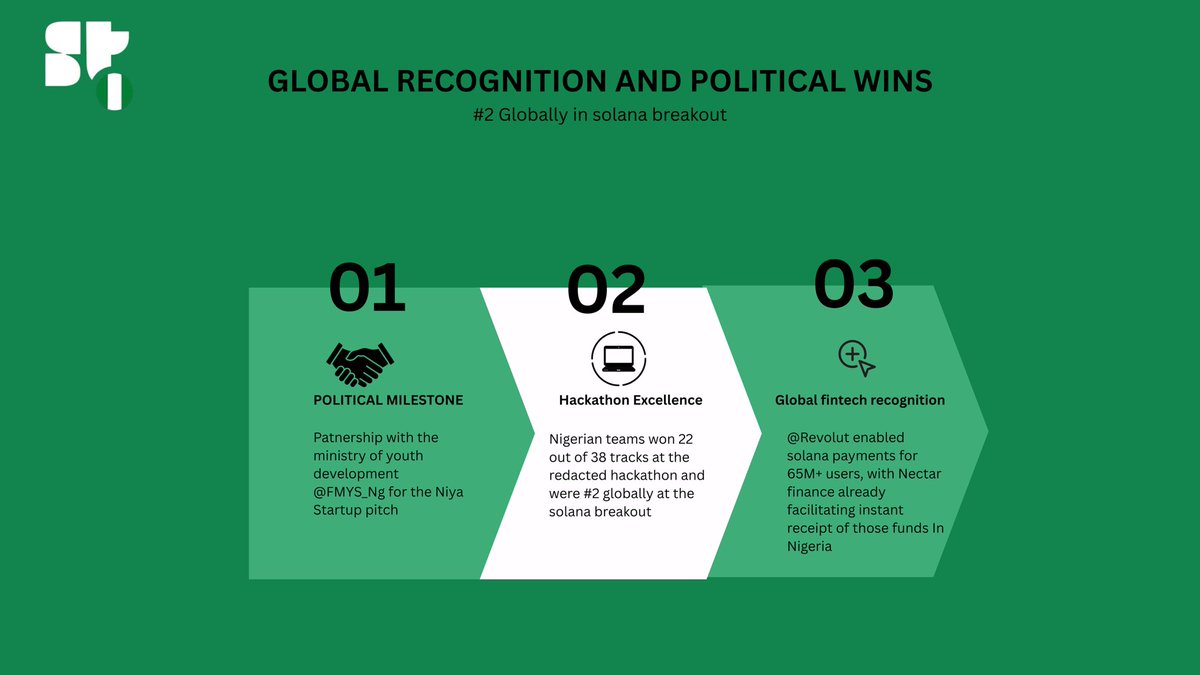 GLOBAL RECOGNITION AND POLITICAL WINS

#2 Globally in solana breakout

01

POLITICAL MILESTONE

Patnership with the ministry of youth development @FMYS_Ng for the Niya Startup pitch

02

Hackathon Excellence

Nigerian teams won 22 out of 38 tracks at the redacted hackathon and were #2 globally at the solana breakout

03

Global fintech recognition

@Revolut enabled solana payments for 65M+ users, with Nectar finance already facilitating instant receipt of those funds In Nigeria